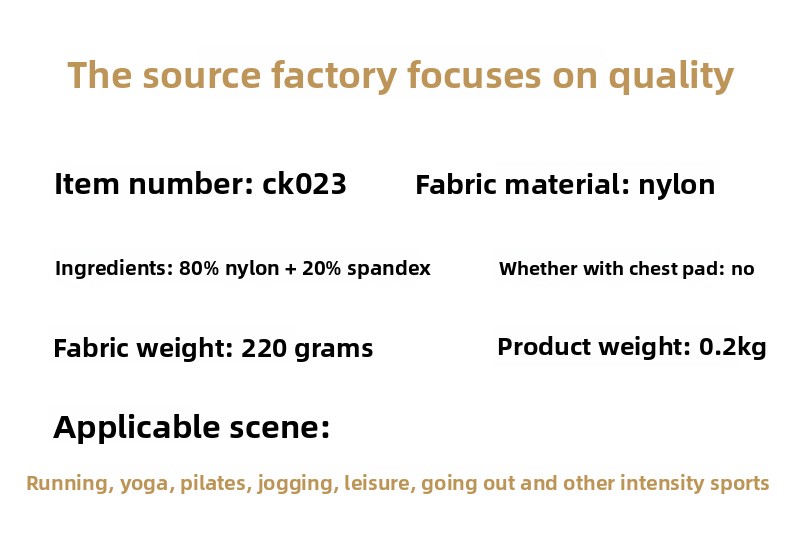 The source factory focuses on quality

Item number: ck023

Fabric material: nylon

Ingredients: 80% nylon + 20% spandex

Whether with chest pad: no

Fabric weight: 220 grams

Product weight: 0.2kg

Applicable scene:

Running, yoga, pilates, jogging, leisure, going out and other intensity sports